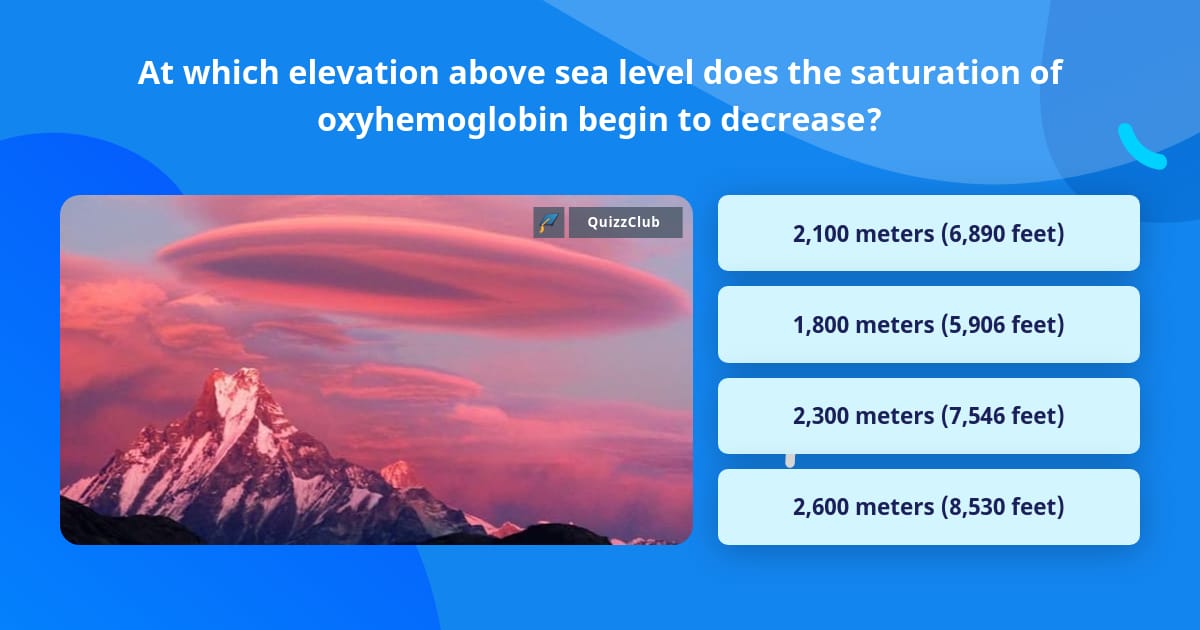 At which elevation above sea level does the saturation of oxyhemoglobin begin to decrease?

QuizzClub

2,100 meters (6,890 feet)

1,800 meters (5,906 feet)

2,300 meters (7,546 feet)

2,600 meters (8,530 feet)